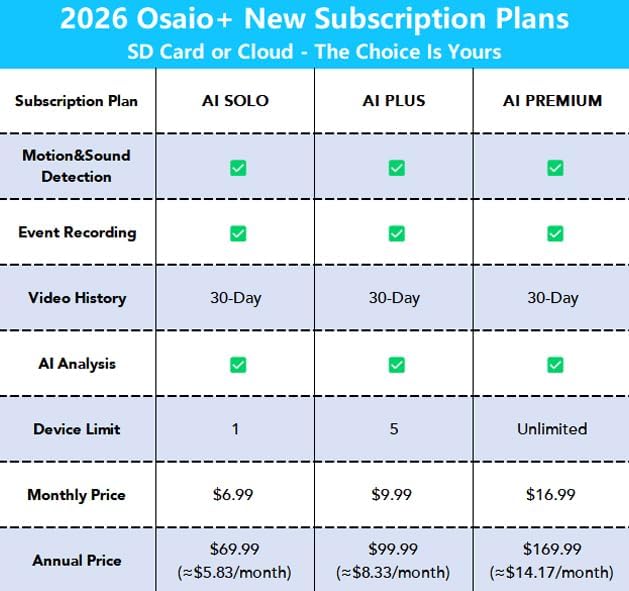 2026 Osaio+ New Subscription Plans
SD Card or Cloud - The Choice Is Yours

| Subscription Plan | AI SOLO | AI PLUS | AI PREMIUM |
|---|---|---|---|
| Motion&Sound Detection | ✅ | ✅ | ✅ |
| Event Recording | ✅ | ✅ | ✅ |
| Video History | 30-Day | 30-Day | 30-Day |
| AI Analysis | ✅ | ✅ | ✅ |
| Device Limit | 1 | 5 | Unlimited |
| Monthly Price | \$6.99 | \$9.99 | \$16.99 |
| Annual Price | \$69.99 (≈\$5.83/month) | \$99.99 (≈\$8.33/month) | \$169.99 (≈\$14.17/month) |